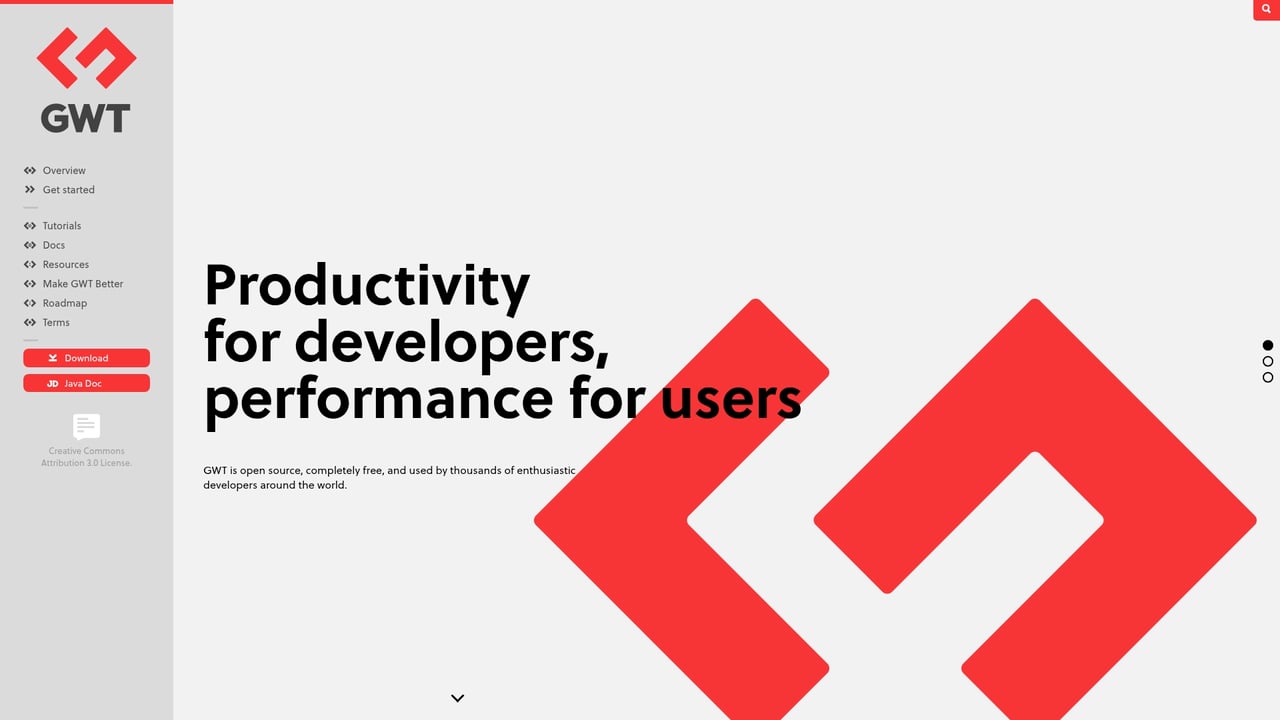 GWT

Overview
Get started

Tutorials
Docs
Resources
Make GWT Better
Roadmap
Terms

Download
JD Java Doc

Creative Commons Attribution 3.0 License.

Productivity for developers, performance for users

GWT is open source, completely free, and used by thousands of enthusiastic developers around the world.